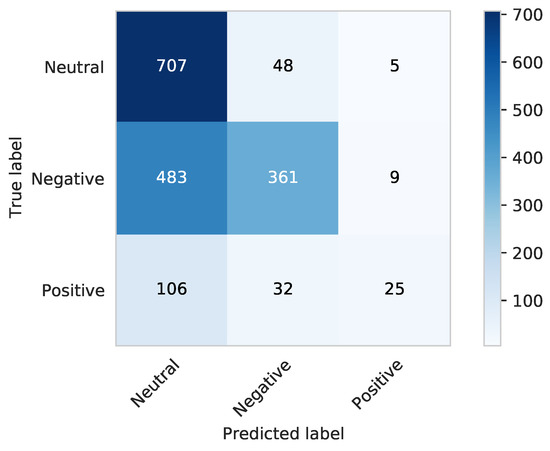 True label

| | Neutral | Negative | Positive |
|---|---|---|---|
| Neutral | 707 | 48 | 5 |
| Negative | 483 | 361 | 9 |
| Positive | 106 | 32 | 25 |

Predicted label

700
600
500
400
300
200
100